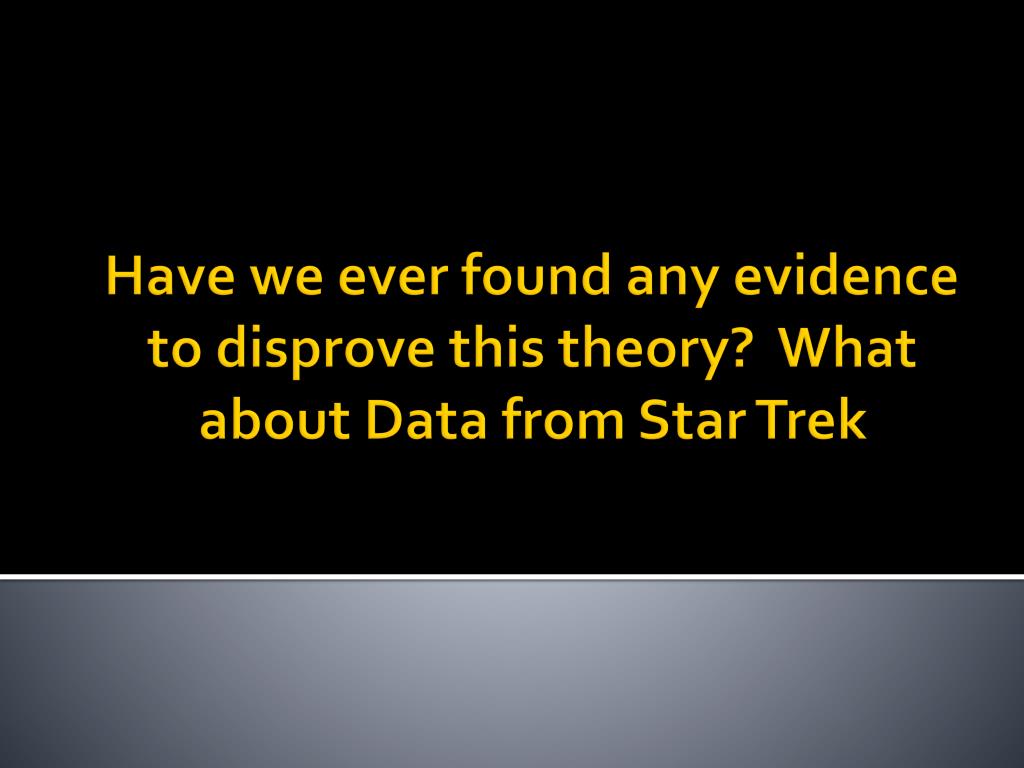 Have we ever found any evidence to disprove this theory? What about Data from Star Trek